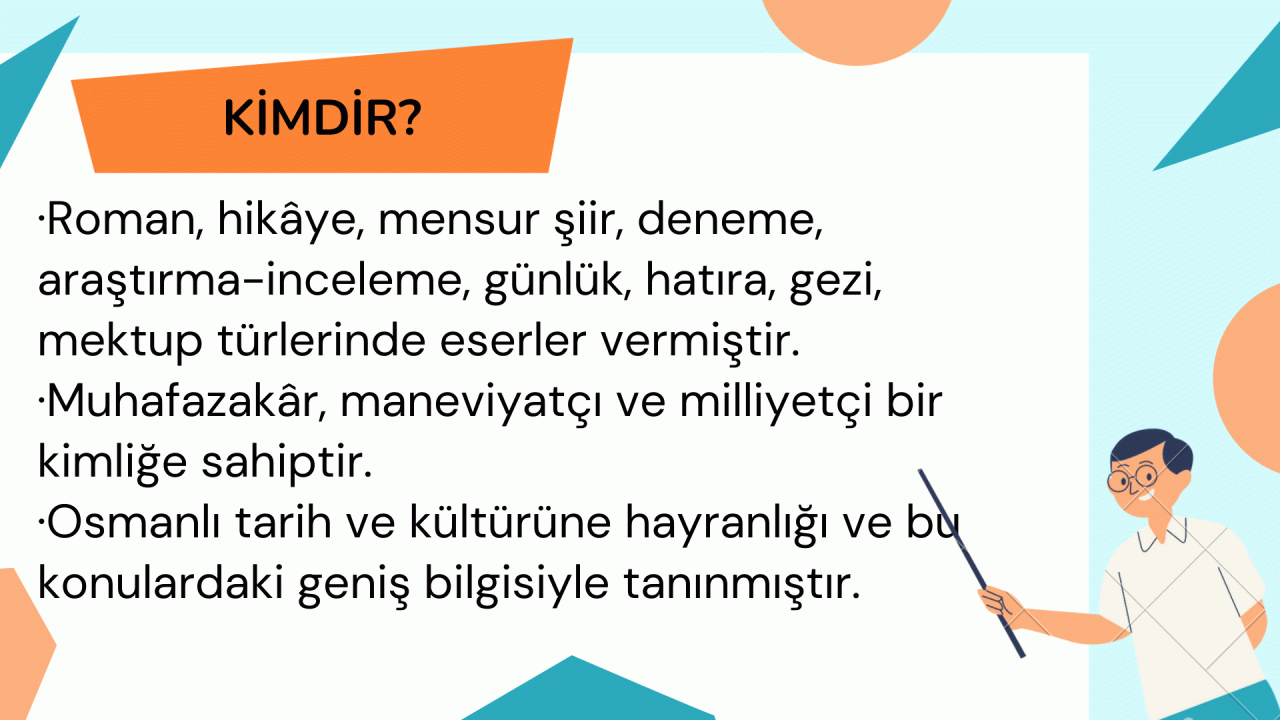 KİMDİR?

·Roman, hikâye, mensur şiir, deneme, araştırma-inceleme, günlük, hatıra, gezi, mektup türlerinde eserler vermiştir.
·Muhafazakâr, maneviyatçı ve milliyetçi bir kimliğe sahiptir.
·Osmanlı tarih ve kültürüne hayranlığı ve bu konulardaki geniş bilgisiyle tanınmıştır.